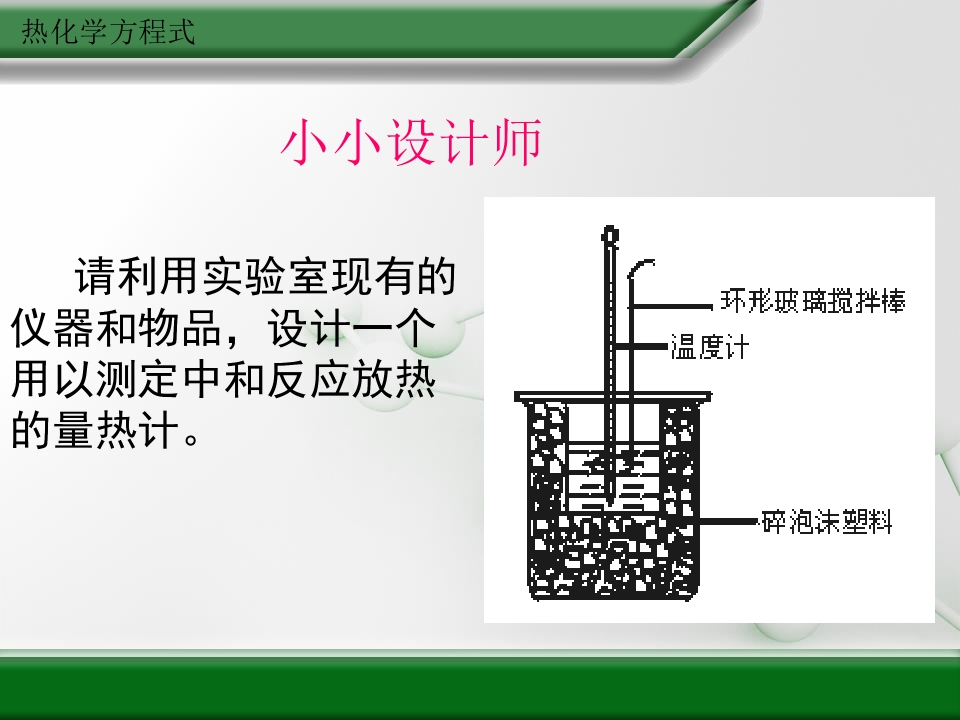 热化学方程式

小小设计师

请利用实验室现有的仪器和物品，设计一个用以测定中和反应放热的量热计。

环形玻璃搅拌棒

温度计

碎泡沫塑料